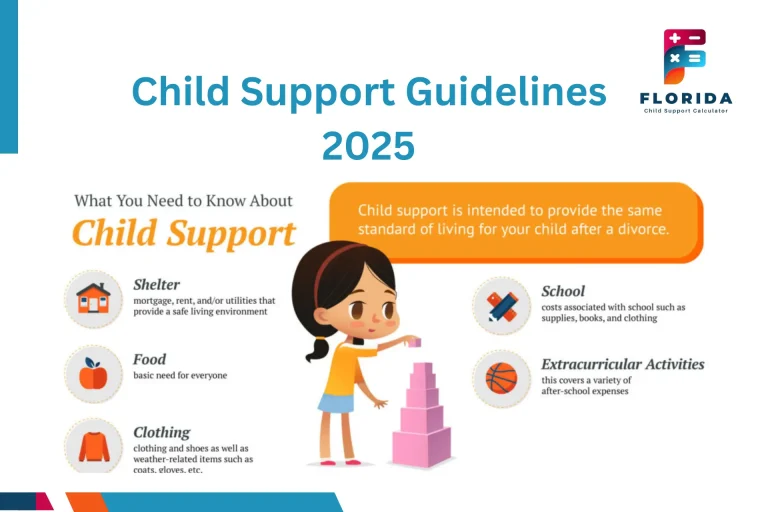 Child Support Guidelines 2025

FLORIDA
Child Support Calculator

What You Need to Know About
Child Support

Child support is intended to provide the same standard of living for your child after a divorce.

Shelter
mortgage, rent, and/or utilities that provide a safe living environment

Food
basic need for everyone

Clothing
clothing and shoes as well as weather-related items such as coats, gloves, etc.

School
costs associated with school such as supplies, books, and clothing

Extracurricular Activities
this covers a variety of after-school expenses